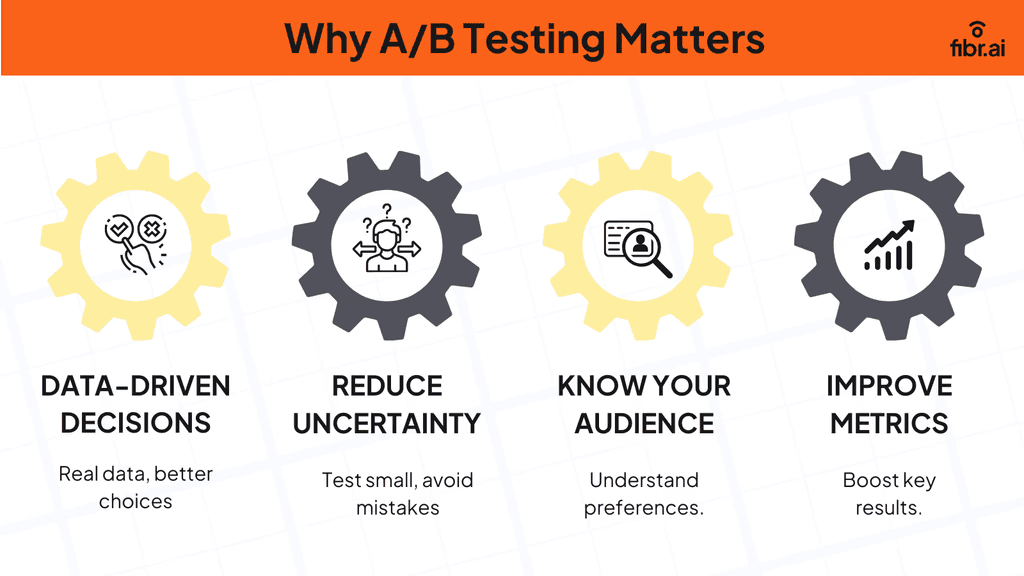 Why A/B Testing Matters

fibr.ai

DATA-DRIVEN DECISIONS

Real data, better choices

REDUCE UNCERTAINTY

Test small, avoid mistakes

KNOW YOUR AUDIENCE

Understand preferences.

IMPROVE METRICS

Boost key results.